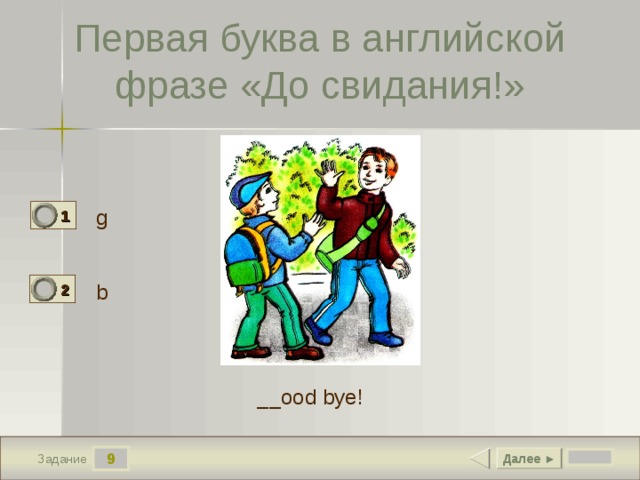 Первая буква в английской фразе «До свидания!»

1 g

2 b

__ood bye!

Задание 9

Далее ►